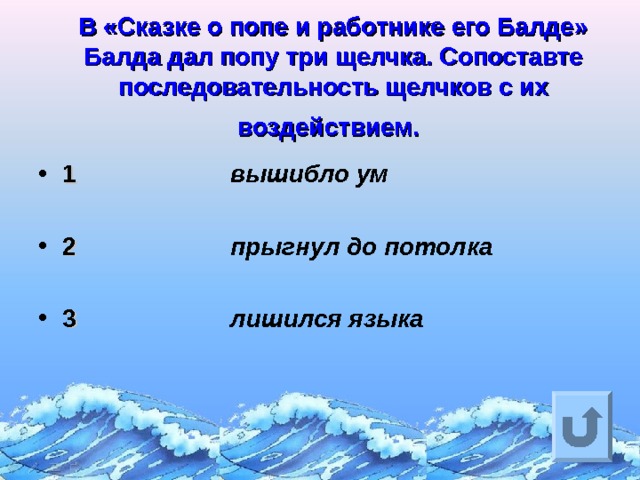 В «Сказке о попе и работнике его Балде» Балда дал попу три щелчка. Сопоставте последовательность щелчков с их воздействием.

• 1 вышибло ум

• 2 прыгнул до потолка

• 3 лишился языка